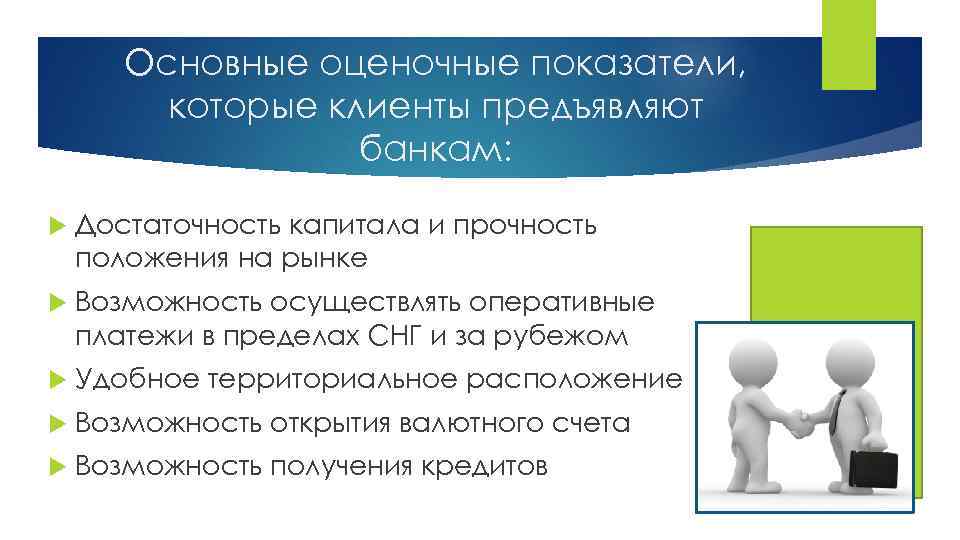 Основные оценочные показатели, которые клиенты предъявляют банкам:

Достаточность капитала и прочность положения на рынке

Возможность осуществлять оперативные платежи в пределах СНГ и за рубежом

Удобное территориальное расположение

Возможность открытия валютного счета

Возможность получения кредитов